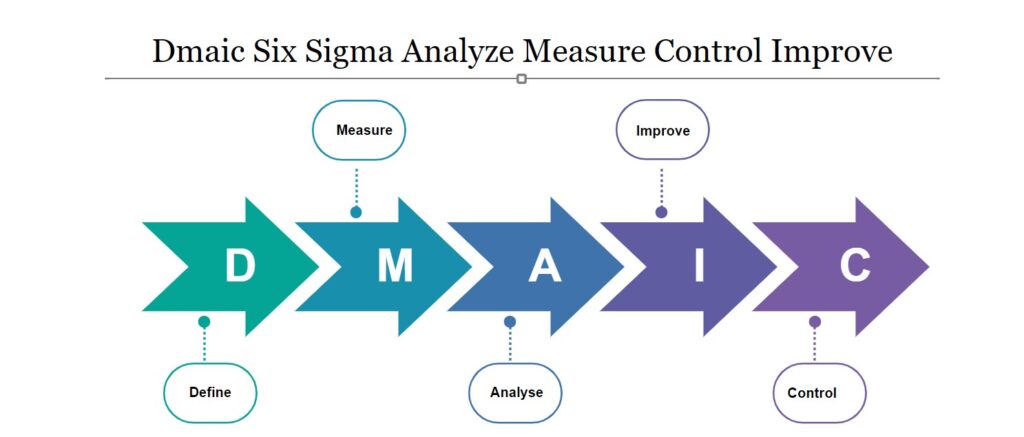 Dmaic Six Sigma Analyze Measure Control Improve

Measure

Improve

D

M

A

I

C

Define

Analyse

Control